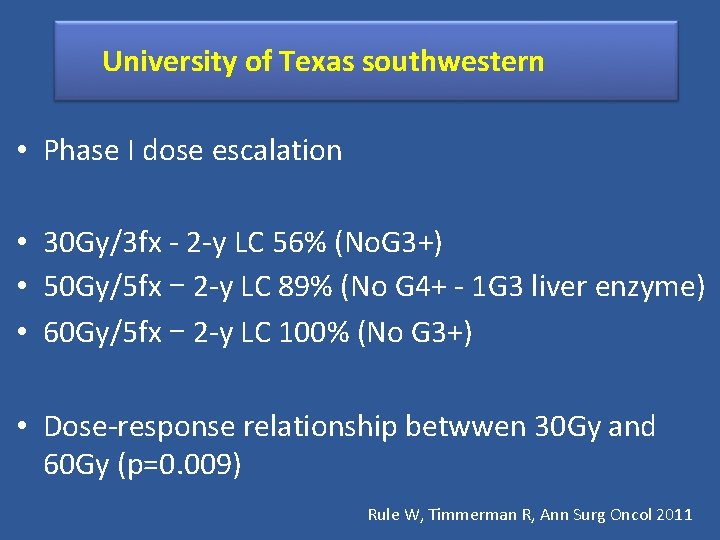 University of Texas southwestern

• Phase I dose escalation

• 30Gy/3fx - 2-y LC 56% (NoG3+)
• 50Gy/5fx − 2-y LC 89% (No G4+ - 1G3 liver enzyme)
• 60Gy/5fx − 2-y LC 100% (No G3+)

• Dose-response relationship betwwen 30Gy and 60Gy (p=0.009)

Rule W, Timmerman R, Ann Surg Oncol 2011